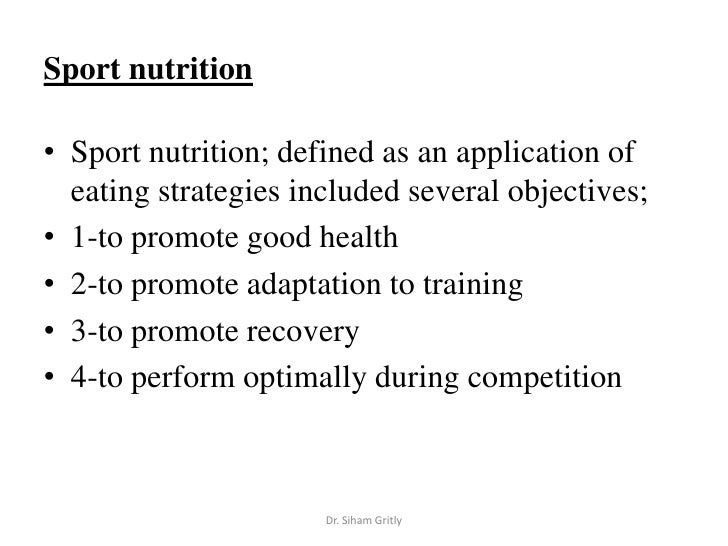 Sport nutrition

• Sport nutrition; defined as an application of eating strategies included several objectives;
• 1-to promote good health
• 2-to promote adaptation to training
• 3-to promote recovery
• 4-to perform optimally during competition

Dr. Siham Gritly